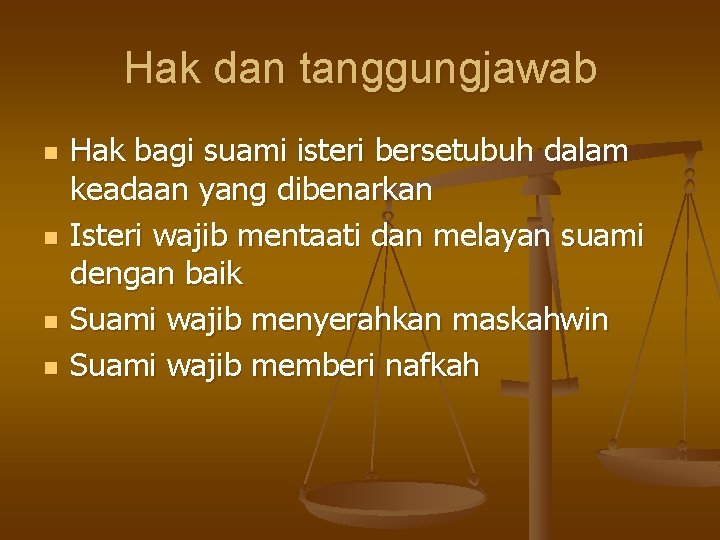 Hak dan tanggungjawab

- Hak bagi suami isteri bersetubuh dalam keadaan yang dibenarkan
- Isteri wajib mentaati dan melayan suami dengan baik
- Suami wajib menyerahkan maskahwin
- Suami wajib memberi nafkah